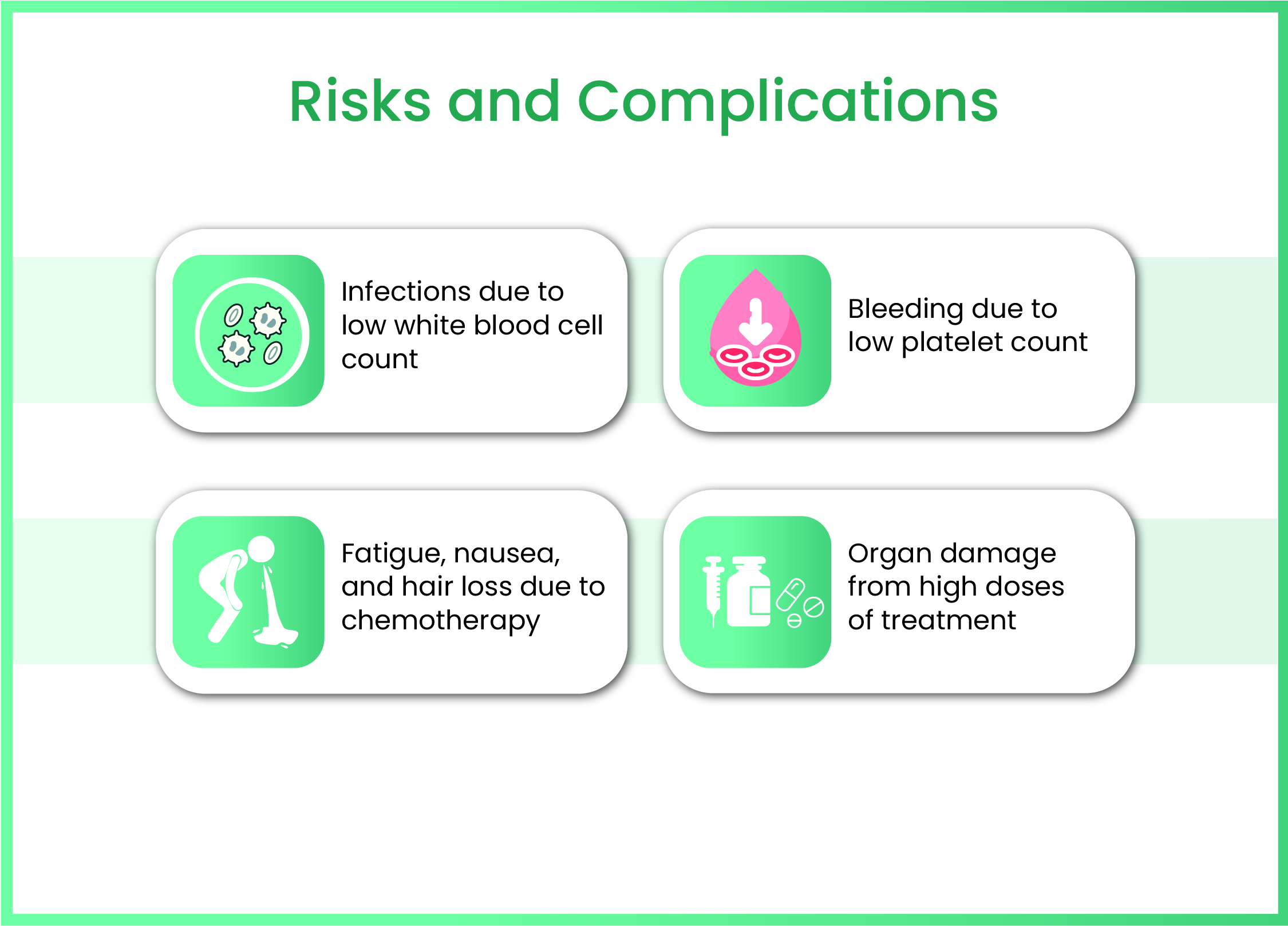 Risks and Complications

Infections due to low white blood cell count

Bleeding due to low platelet count

Fatigue, nausea, and hair loss due to chemotherapy

Organ damage from high doses of treatment